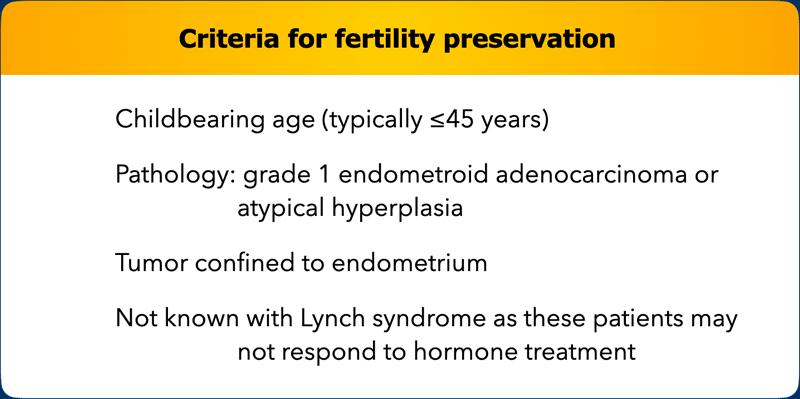 Criteria for fertility preservation

Childbearing age (typically ≤45 years)

Pathology: grade 1 endometroid adenocarcinoma or atypical hyperplasia

Tumor confined to endometrium

Not known with Lynch syndrome as these patients may not respond to hormone treatment